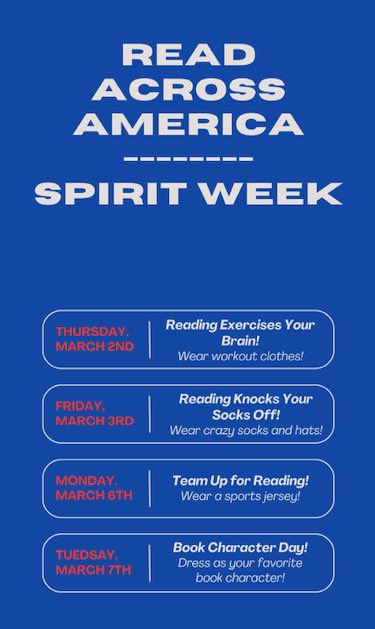 READ ACROSS AMERICA

---------

SPIRIT WEEK

THURSDAY, MARCH 2ND

Reading Exercises Your Brain!
Wear workout clothes!

FRIDAY, MARCH 3RD

Reading Knocks Your Socks Off!
Wear crazy socks and hats!

MONDAY, MARCH 6TH

Team Up for Reading!
Wear a sports jersey!

TUESDAY, MARCH 7TH

Book Character Day!
Dress as your favorite book character!